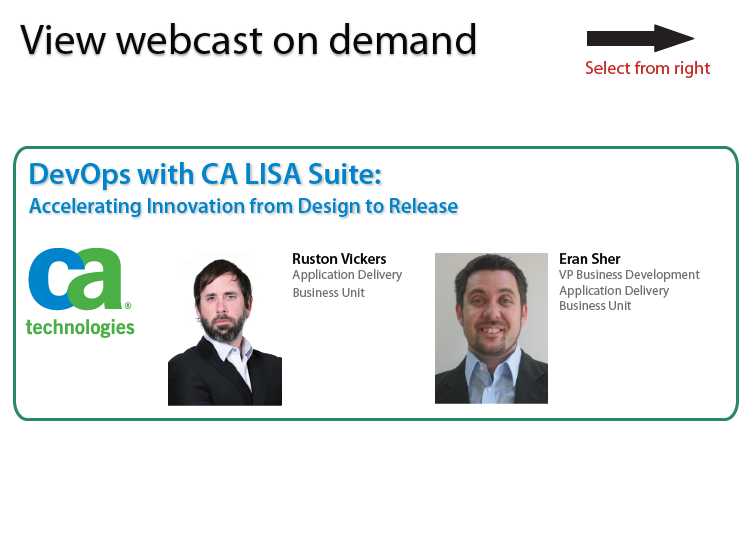 View webcast on demand

Select from right

DevOps with CA LISA Suite:
Accelerating Innovation from Design to Release

ca technologies

Ruston Vickers
Application Delivery
Business Unit

Eran Sher
VP Business Development
Application Delivery
Business Unit